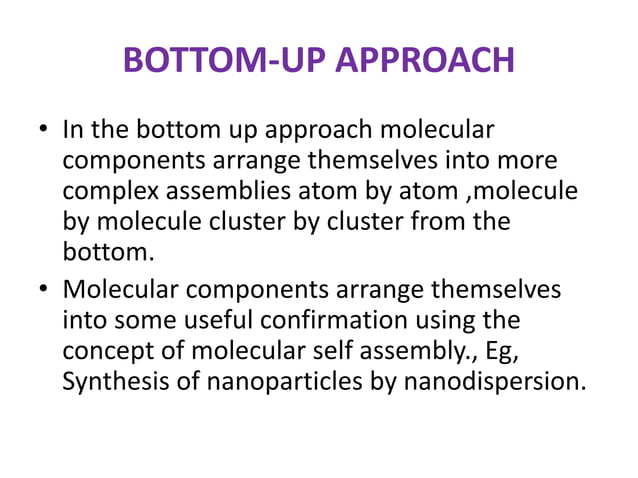 BOTTOM-UP APPROACH

• In the bottom up approach molecular components arrange themselves into more complex assemblies atom by atom ,molecule by molecule cluster by cluster from the bottom.

• Molecular components arrange themselves into some useful confirmation using the concept of molecular self assembly., Eg, Synthesis of nanoparticles by nanodispersion.